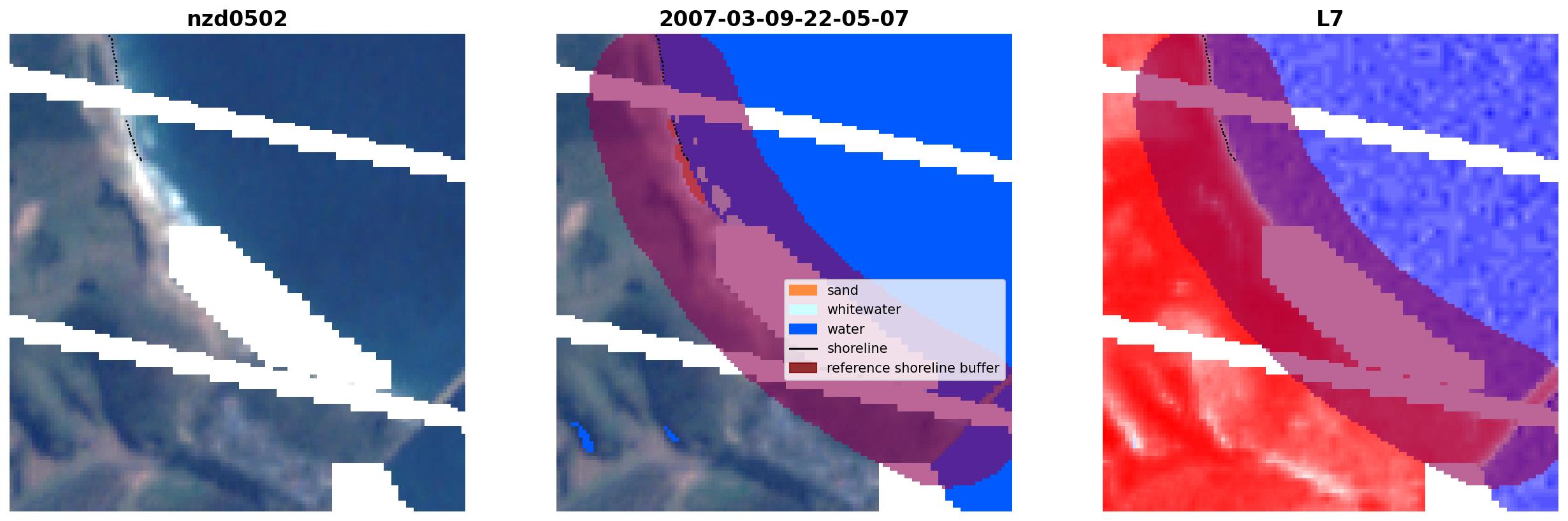 nzd0502

2007-03-09-22-05-07

sand
whitewater
water
shoreline
reference shoreline buffer

L7